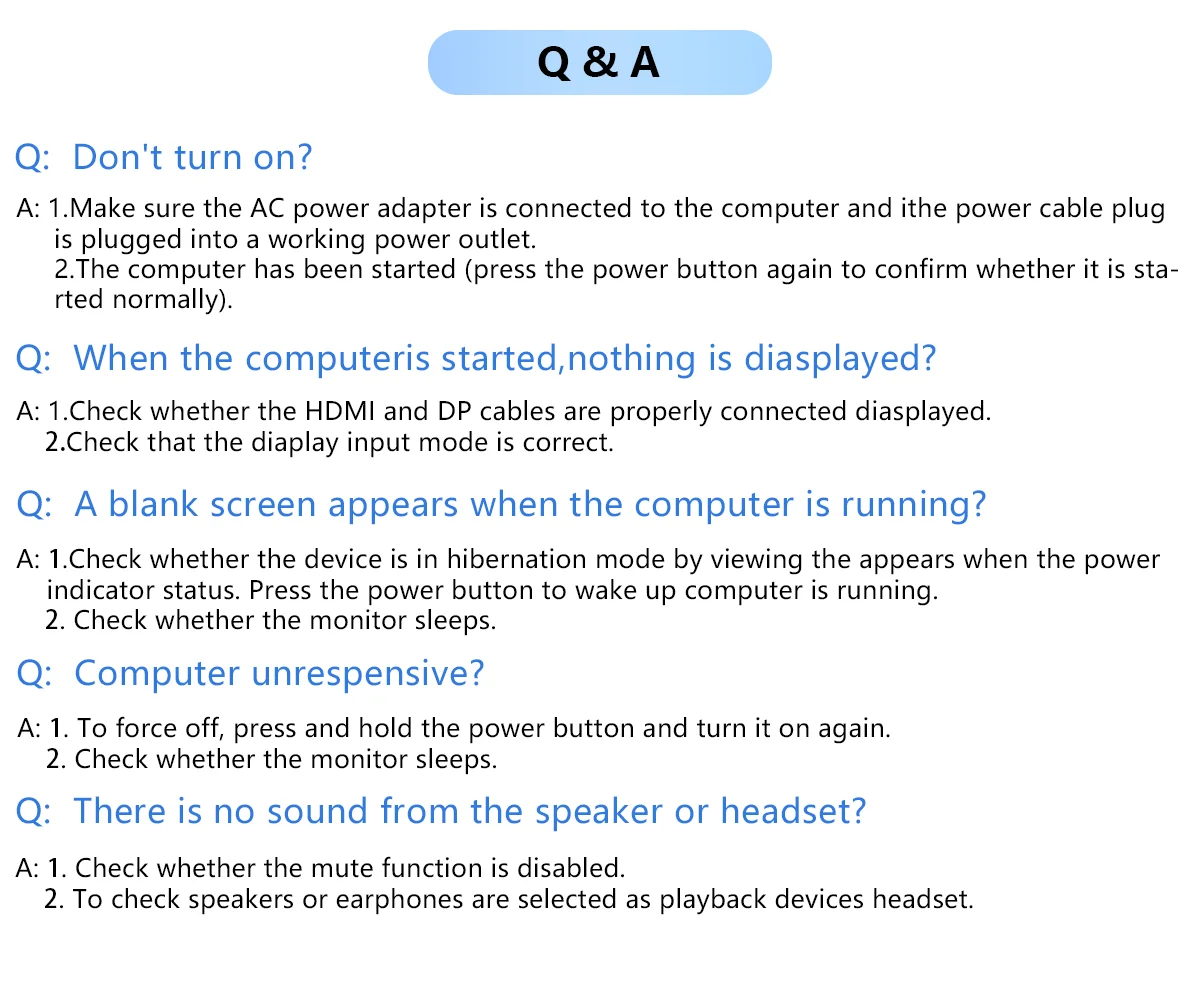 Q & A

Q: Don't turn on?

A: 1.Make sure the AC power adapter is connected to the computer and ithe power cable plug is plugged into a working power outlet.
2.The computer has been started (press the power button again to confirm whether it is started normally).

Q: When the computeris started,nothing is diasplayed?

A: 1.Check whether the HDMI and DP cables are properly connected diasplayed.
2.Check that the diaplay input mode is correct.

Q: A blank screen appears when the computer is running?

A: 1.Check whether the device is in hibernation mode by viewing the appears when the power indicator status. Press the power button to wake up computer is running.
2. Check whether the monitor sleeps.

Q: Computer unrespensive?

A: 1. To force off, press and hold the power button and turn it on again.
2. Check whether the monitor sleeps.

Q: There is no sound from the speaker or headset?

A: 1. Check whether the mute function is disabled.
2. To check speakers or earphones are selected as playback devices headset.